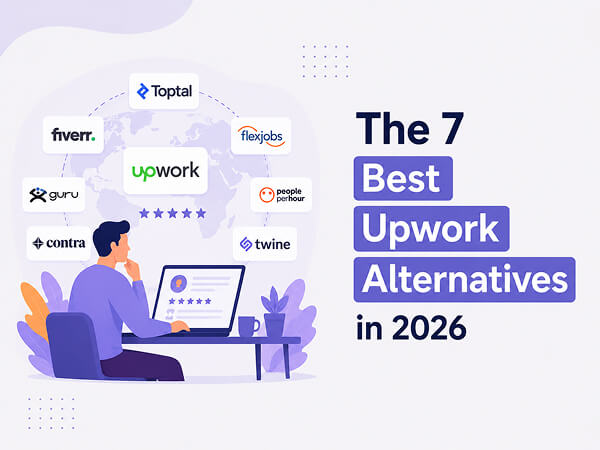 Toptal

fiverr.

flexjobs

upwork

guru

people per hour

contra

twine

The 7 Best Upwork Alternatives in 2026